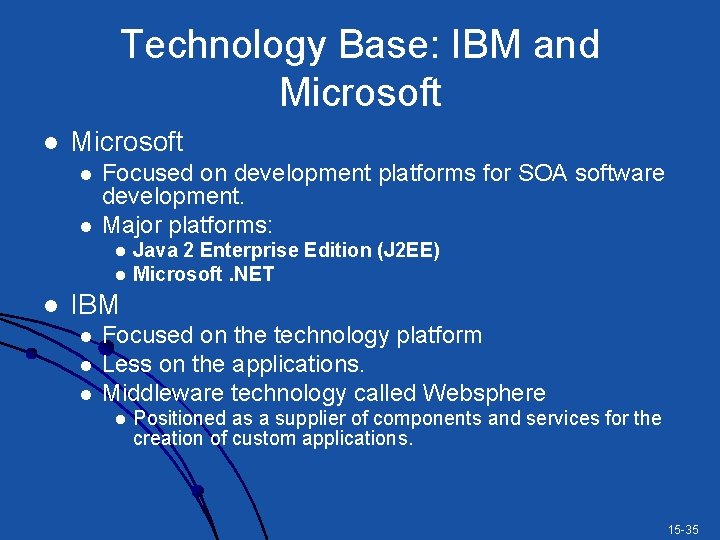 Technology Base: IBM and Microsoft

- Microsoft
  - Focused on development platforms for SOA software development.
  - Major platforms:
    - Java 2 Enterprise Edition (J2EE)
    - Microsoft .NET
- IBM
  - Focused on the technology platform
  - Less on the applications.
  - Middleware technology called Websphere
    - Positioned as a supplier of components and services for the creation of custom applications.

15-35